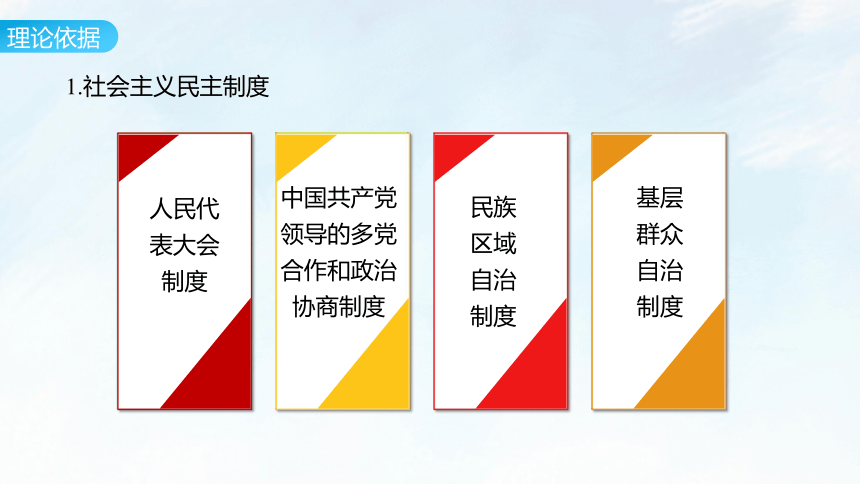 理论依据

1.社会主义民主制度

人民代表大会制度

中国共产党领导的多党合作和政治协商制度

民族区域自治制度

基层群众自治制度